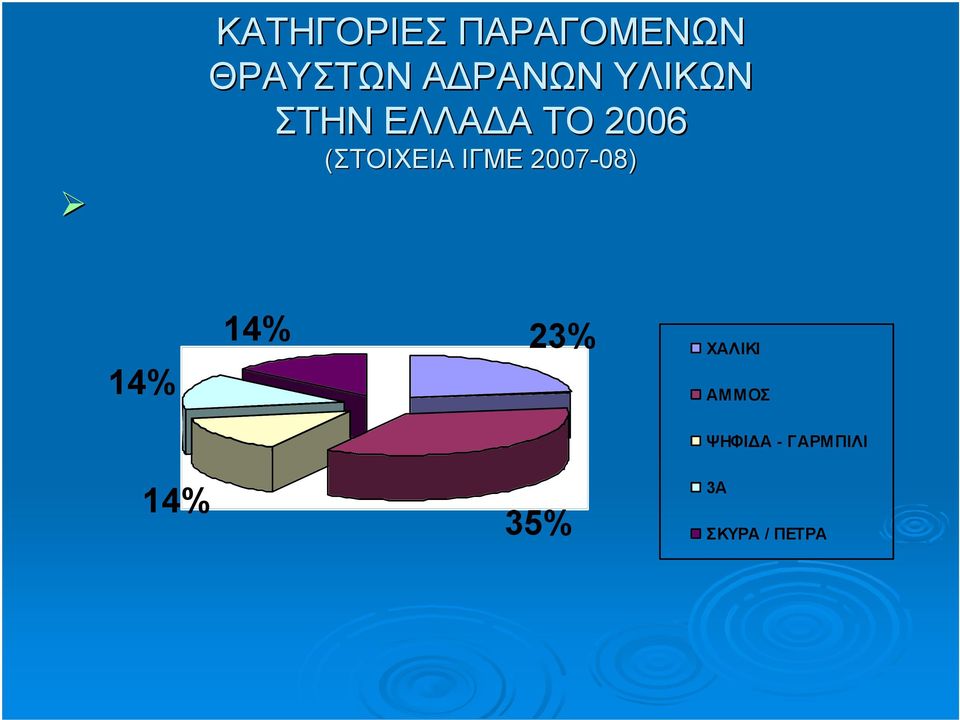 ΚΑΤΗΓΟΡΙΕΣ ΠΑΡΑΓΟΜΕΝΩΝ ΘΡΑΥΣΤΩΝ ΑΔΡΑΝΩΝ ΥΛΙΚΩΝ ΣΤΗΝ ΕΛΛΑΔΑ ΤΟ 2006
(ΣΤΟΙΧΕΙΑ ΙΓΜΕ 2007-08)

14%
23%
14%
14%
35%

ΧΑΛΙΚΙ
ΑΜΜΟΣ
ΨΗΦΙΔΑ - ΓΑΡΜΠΙΛΙ
3Α
ΣΚΥΡΑ / ΠΕΤΡΑ